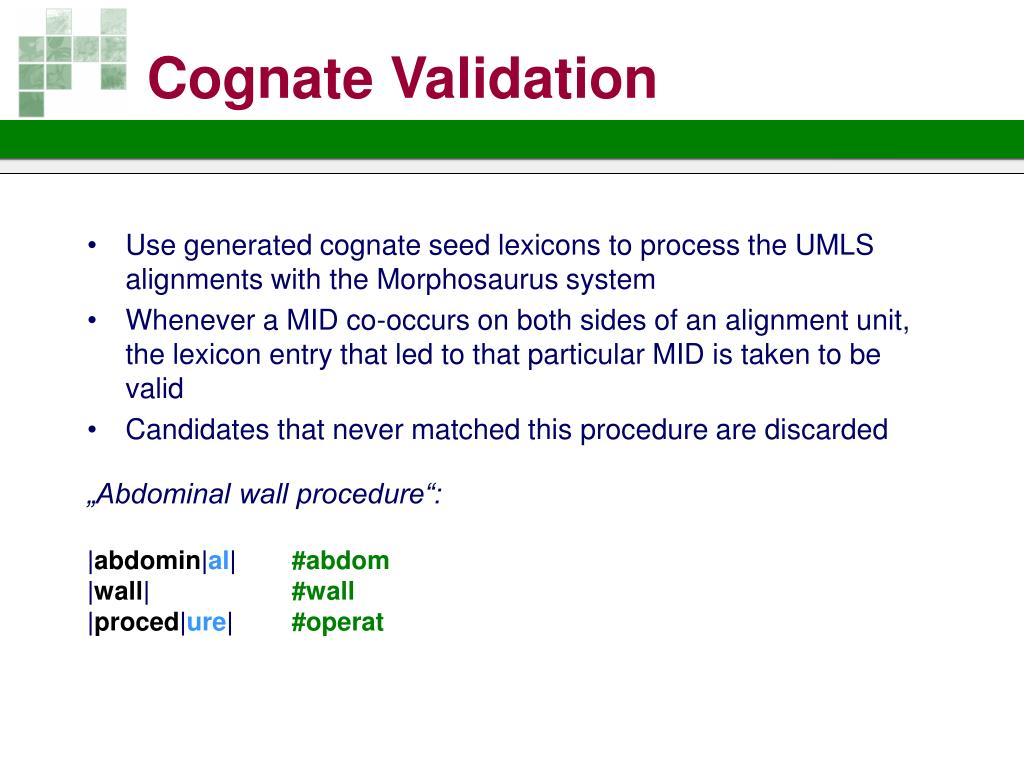 Cognate Validation

• Use generated cognate seed lexicons to process the UMLS alignments with the Morphosaurus system
• Whenever a MID co-occurs on both sides of an alignment unit, the lexicon entry that led to that particular MID is taken to be valid
• Candidates that never matched this procedure are discarded

„Abdominal wall procedure“:

|abdomin|al| #abdom
|wall| #wall
|proced|ure| #operat